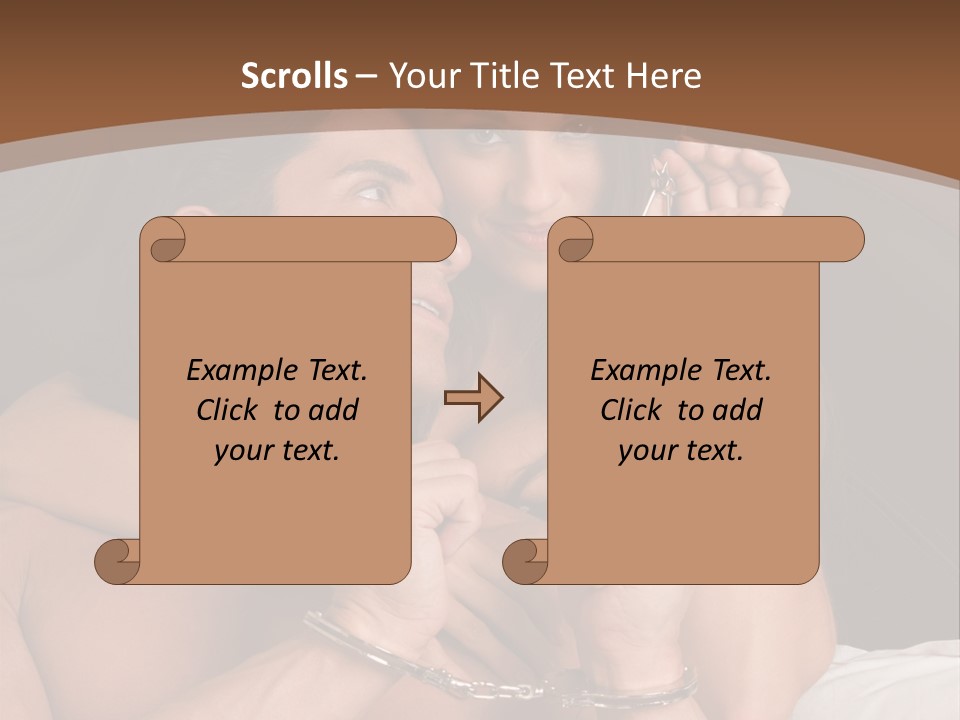 Scrolls – Your Title Text Here

Example Text. Click to add your text.

Example Text. Click to add your text.